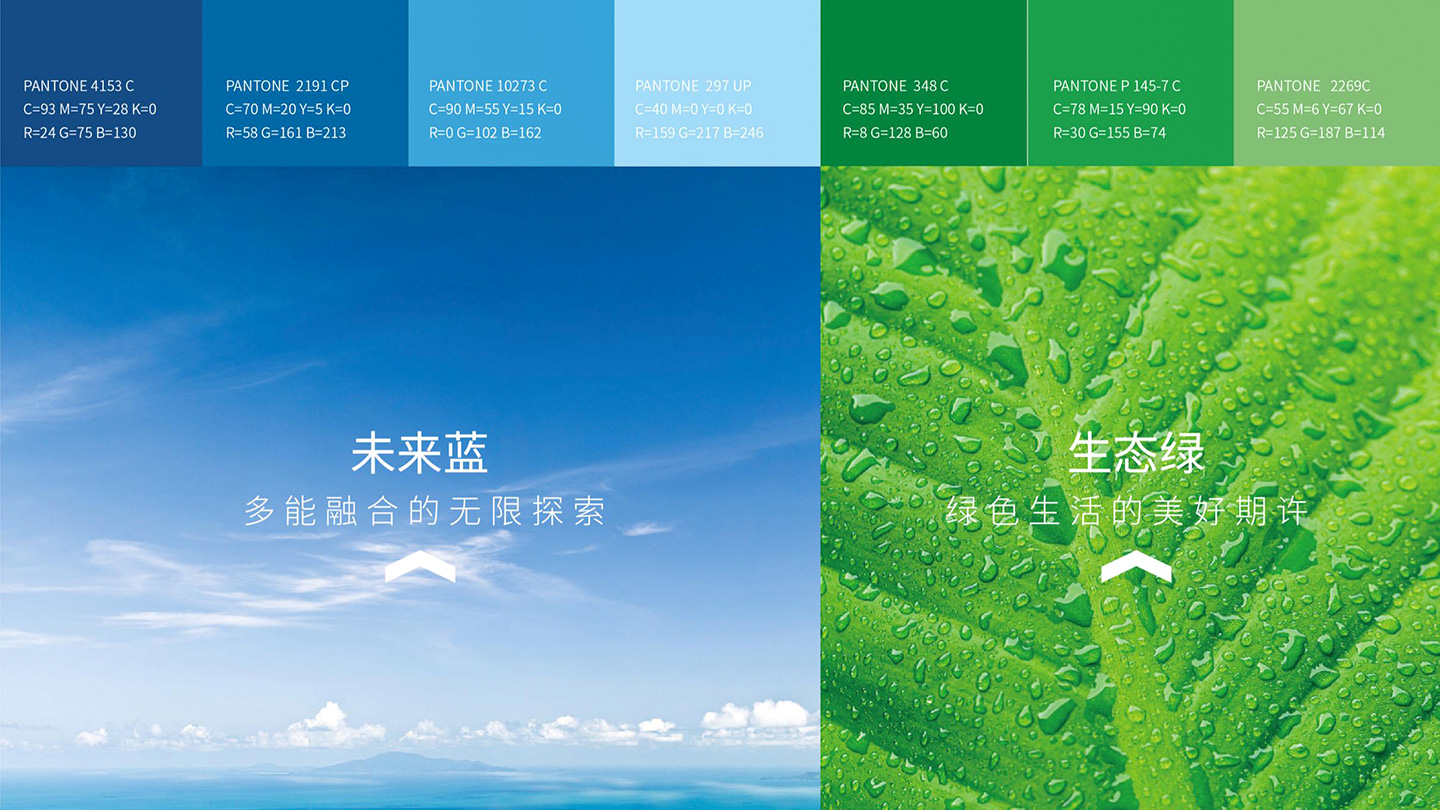 PANTONE 4153 C
C=93 M=75 Y=28 K=0
R=24 G=75 B=130

PANTONE 2191 CP
C=70 M=20 Y=5 K=0
R=58 G=161 B=213

PANTONE 10273 C
C=90 M=55 Y=15 K=0
R=0 G=102 B=162

PANTONE 297 UP
C=40 M=0 Y=0 K=0
R=159 G=217 B=246

PANTONE 348 C
C=85 M=35 Y=100 K=0
R=8 G=128 B=60

PANTONE P 145-7 C
C=78 M=15 Y=90 K=0
R=30 G=155 B=74

PANTONE 2269C
C=55 M=6 Y=67 K=0
R=125 G=187 B=114

未来蓝
多能融合的无限探索

生态绿
绿色生活的美好期许